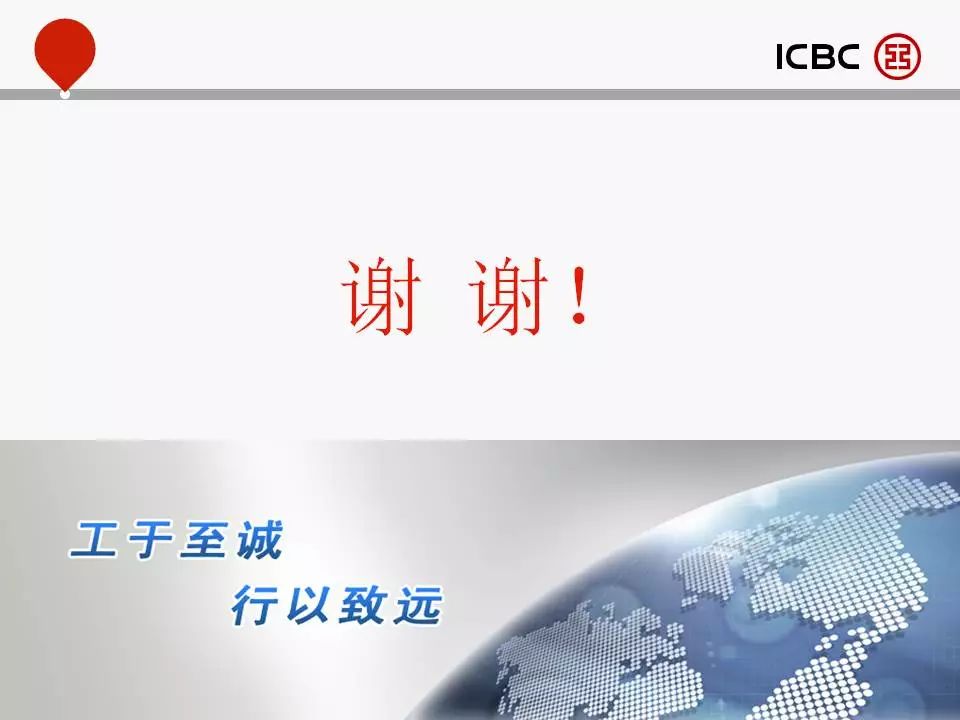 ICBC

谢 谢！

工于至诚

行以致远